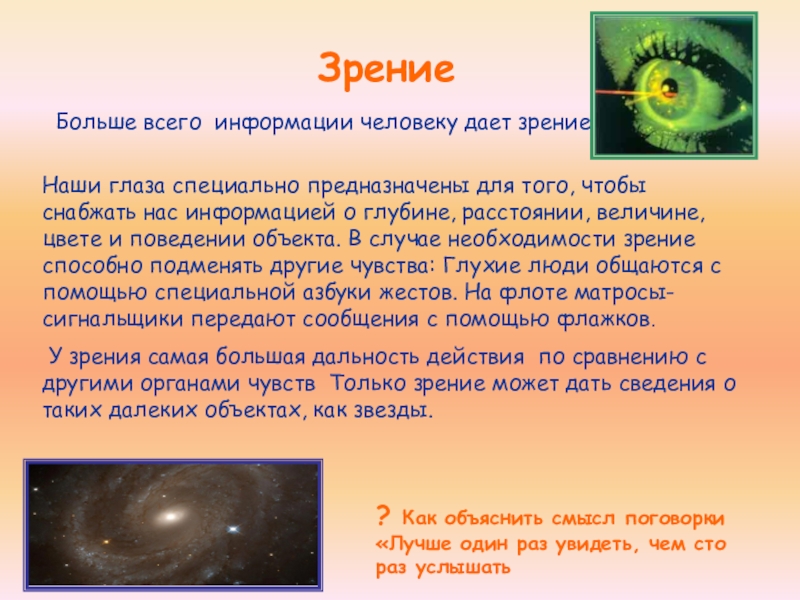 Зрение

Больше всего информации человеку дает зрение

Наши глаза специально предназначены для того, чтобы снабжать нас информацией о глубине, расстоянии, величине, цвете и поведении объекта. В случае необходимости зрение способно подменять другие чувства: Глухие люди общаются с помощью специальной азбуки жестов. На флоте матросы-сигнальщики передают сообщения с помощью флажков.

У зрения самая большая дальность действия по сравнению с другими органами чувств Только зрение может дать сведения о таких далеких объектах, как звезды.

? Как объяснить смысл поговорки «Лучше один раз увидеть, чем сто раз услышать